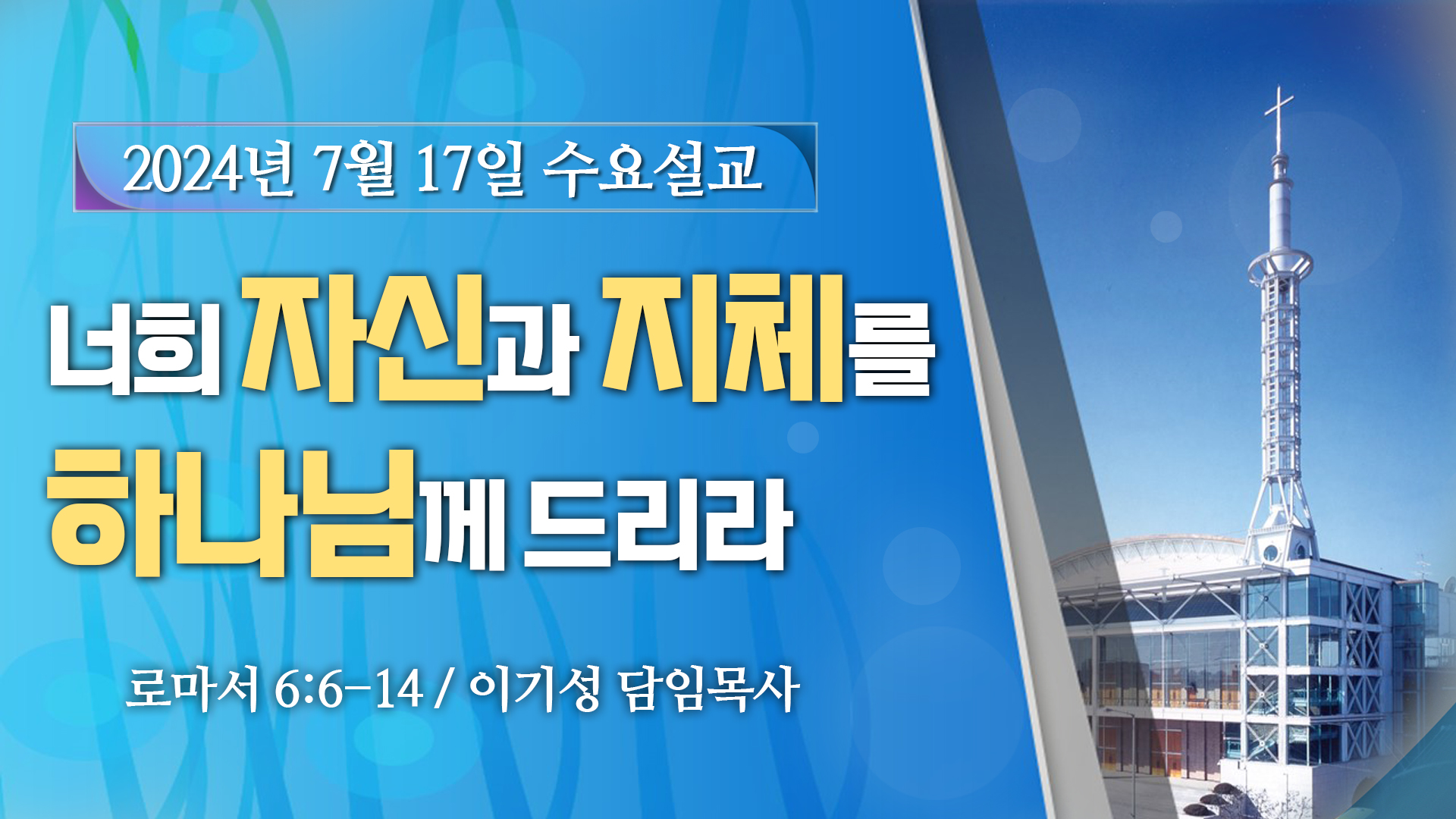 2024년 7월 17일 수요설교

너희 자신과 지체를 하나님께 드리라

로마서 6:6-14 / 이기성 담임목사